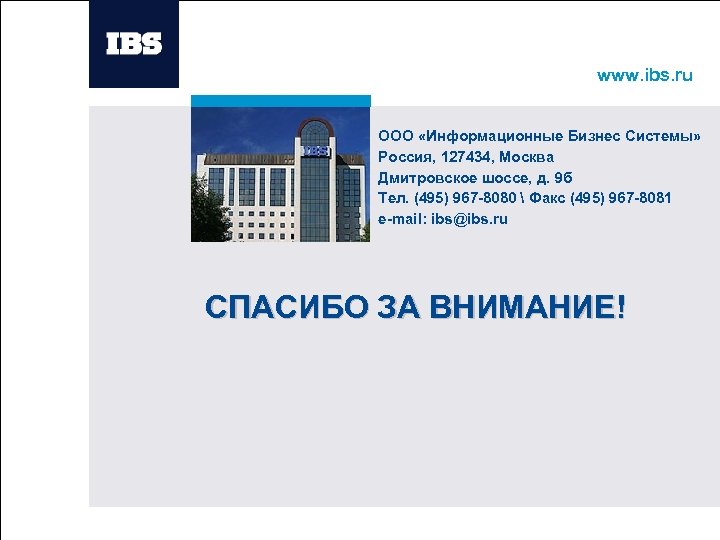 IBS

www.ibs.ru

IBS

ООО «Информационные Бизнес Системы»
Россия, 127434, Москва
Дмитровское шоссе, д. 9б
Тел. (495) 967-8080 \ Факс (495) 967-8081
e-mail: ibs@ibs.ru

СПАСИБО ЗА ВНИМАНИЕ!